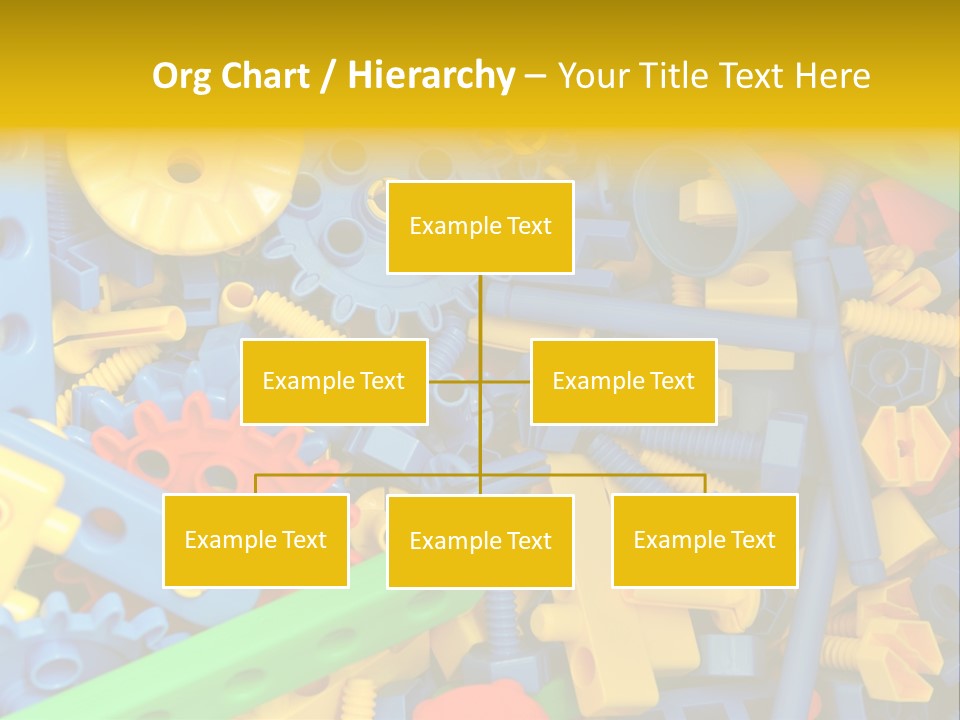 Org Chart / Hierarchy – Your Title Text Here

Example Text

Example Text

Example Text

Example Text

Example Text

Example Text